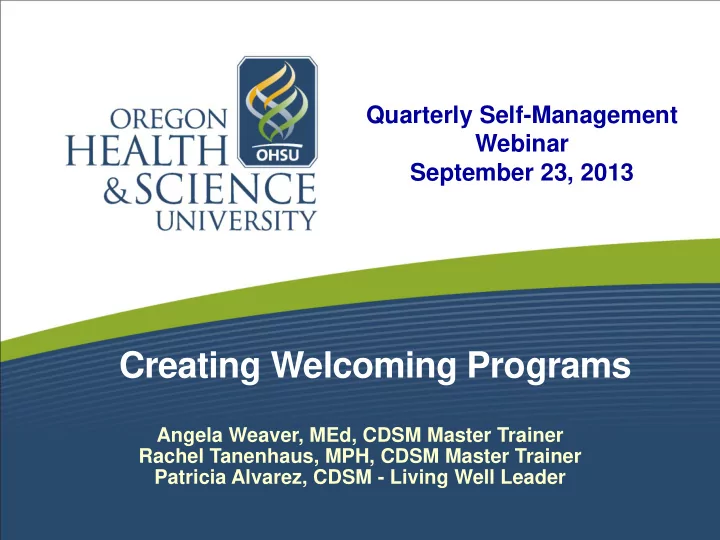 OREGON HEALTH & SCIENCE UNIVERSITY

OHSU

Quarterly Self-Management Webinar
September 23, 2013

Creating Welcoming Programs

Angela Weaver, MEd, CDSM Master Trainer
Rachel Tanenhaus, MPH, CDSM Master Trainer
Patricia Alvarez, CDSM - Living Well Leader